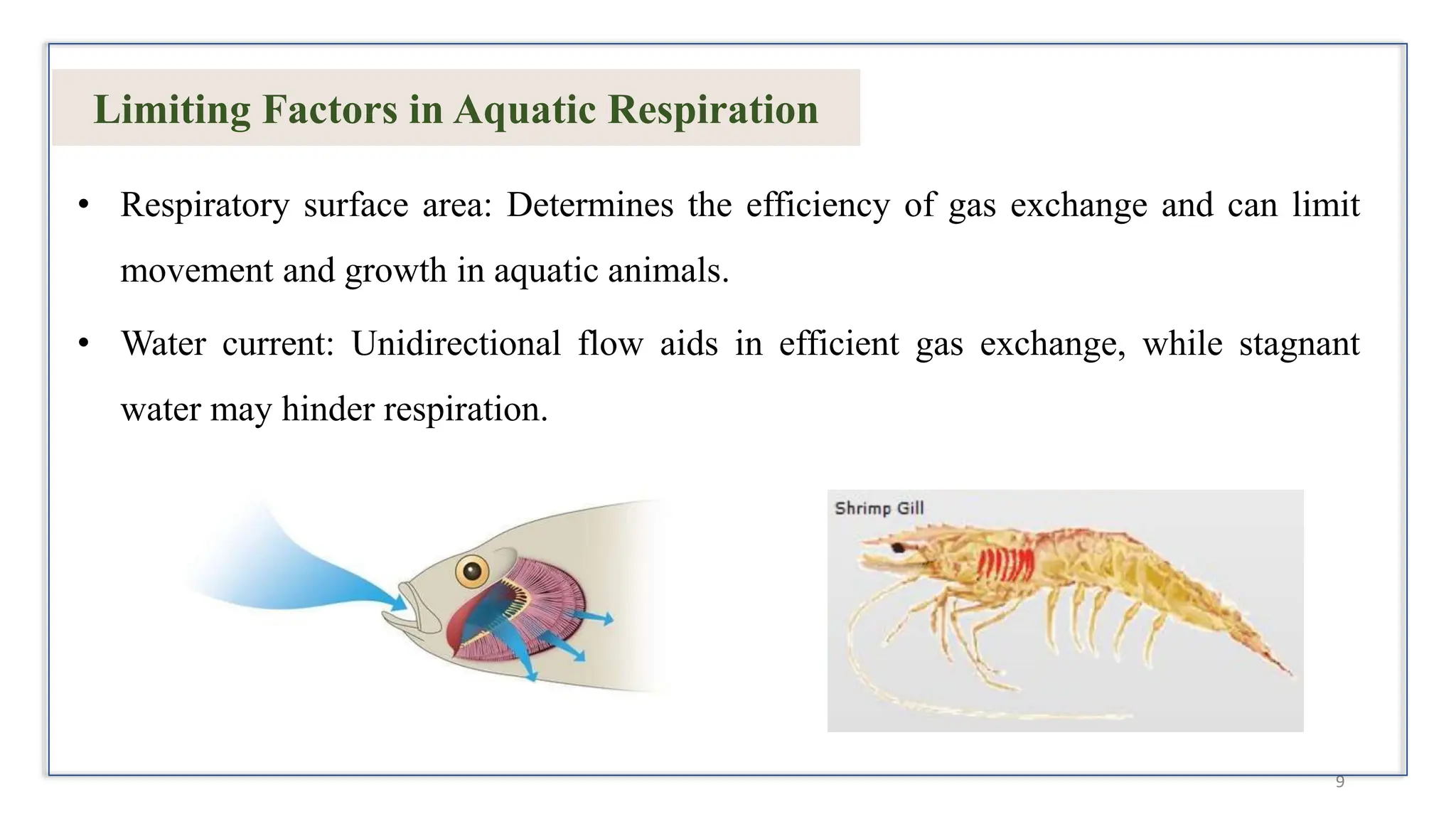 Limiting Factors in Aquatic Respiration

• Respiratory surface area: Determines the efficiency of gas exchange and can limit movement and growth in aquatic animals.

• Water current: Unidirectional flow aids in efficient gas exchange, while stagnant water may hinder respiration.

Shrimp Gill

9